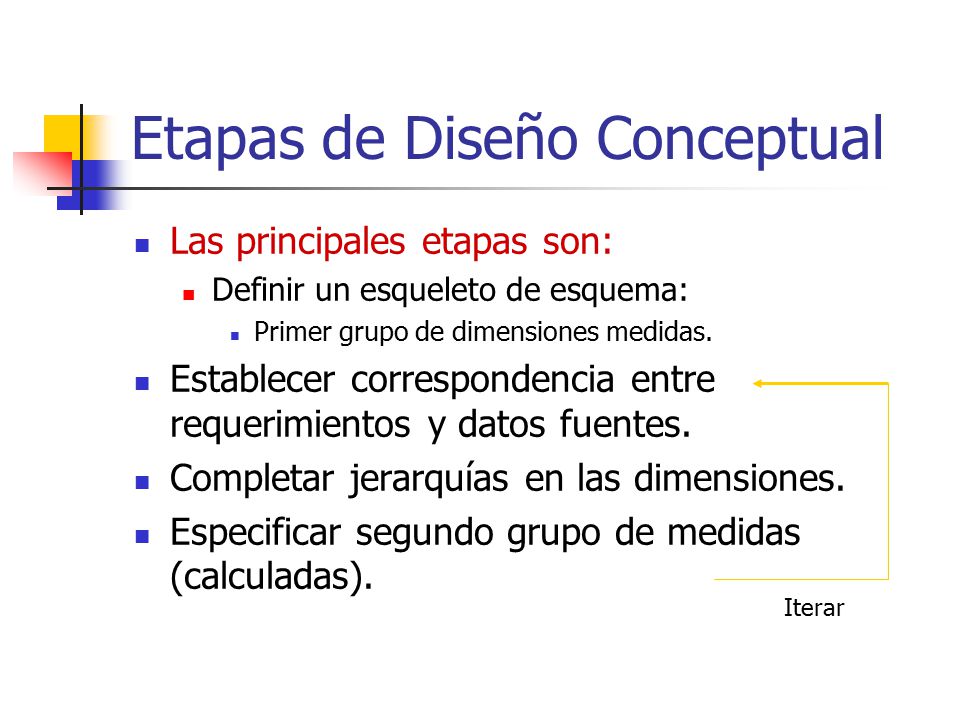 Etapas de Diseño Conceptual

Las principales etapas son:

Definir un esqueleto de esquema:

Primer grupo de dimensiones medidas.

Establecer correspondencia entre requerimientos y datos fuentes.

Completar jerarquías en las dimensiones.

Especificar segundo grupo de medidas (calculadas).

Iterar